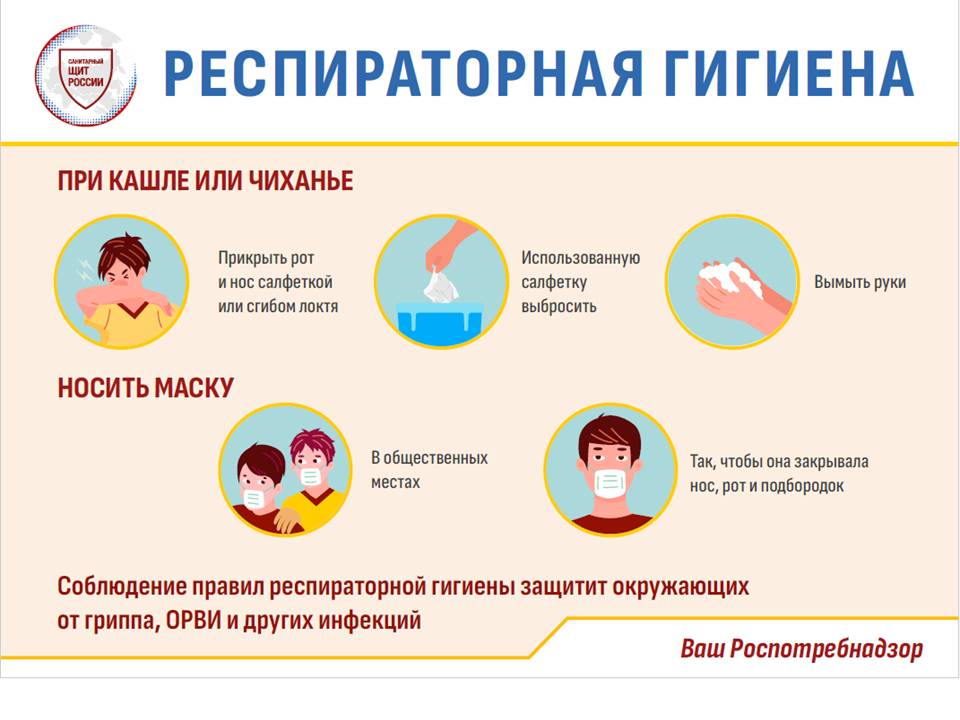 САНИТАРНЫЙ ЩИТ РОССИИ

РЕСПИРАТОРНАЯ ГИГИЕНА

ПРИ КАШЛЕ ИЛИ ЧИХАНЬЕ

Прикрыть рот и нос салфеткой или сгибом локтя

Использованную салфетку выбросить

Вымыть руки

НОСИТЬ МАСКУ

В общественных местах

Так, чтобы она закрывала нос, рот и подбородок

Соблюдение правил респираторной гигиены защитит окружающих от гриппа, ОРВИ и других инфекций

Ваш Роспотребнадзор